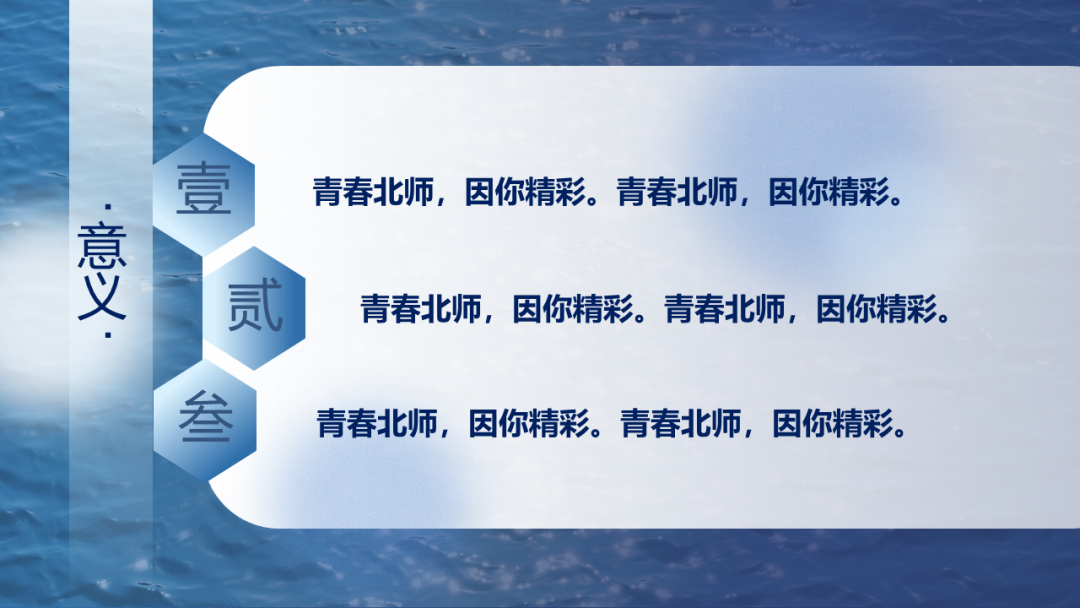 ·意义·

壹
青春北师，因你精彩。青春北师，因你精彩。

贰
青春北师，因你精彩。青春北师，因你精彩。

叁
青春北师，因你精彩。青春北师，因你精彩。